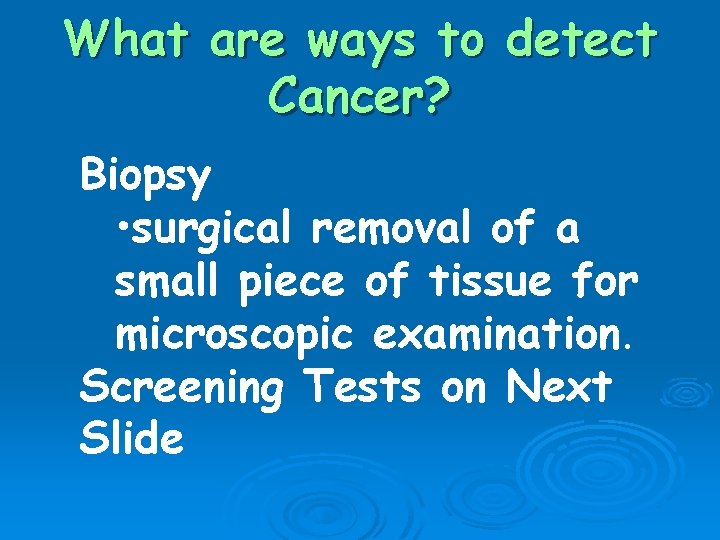 What are ways to detect Cancer?

Biopsy

•surgical removal of a small piece of tissue for microscopic examination.

Screening Tests on Next Slide